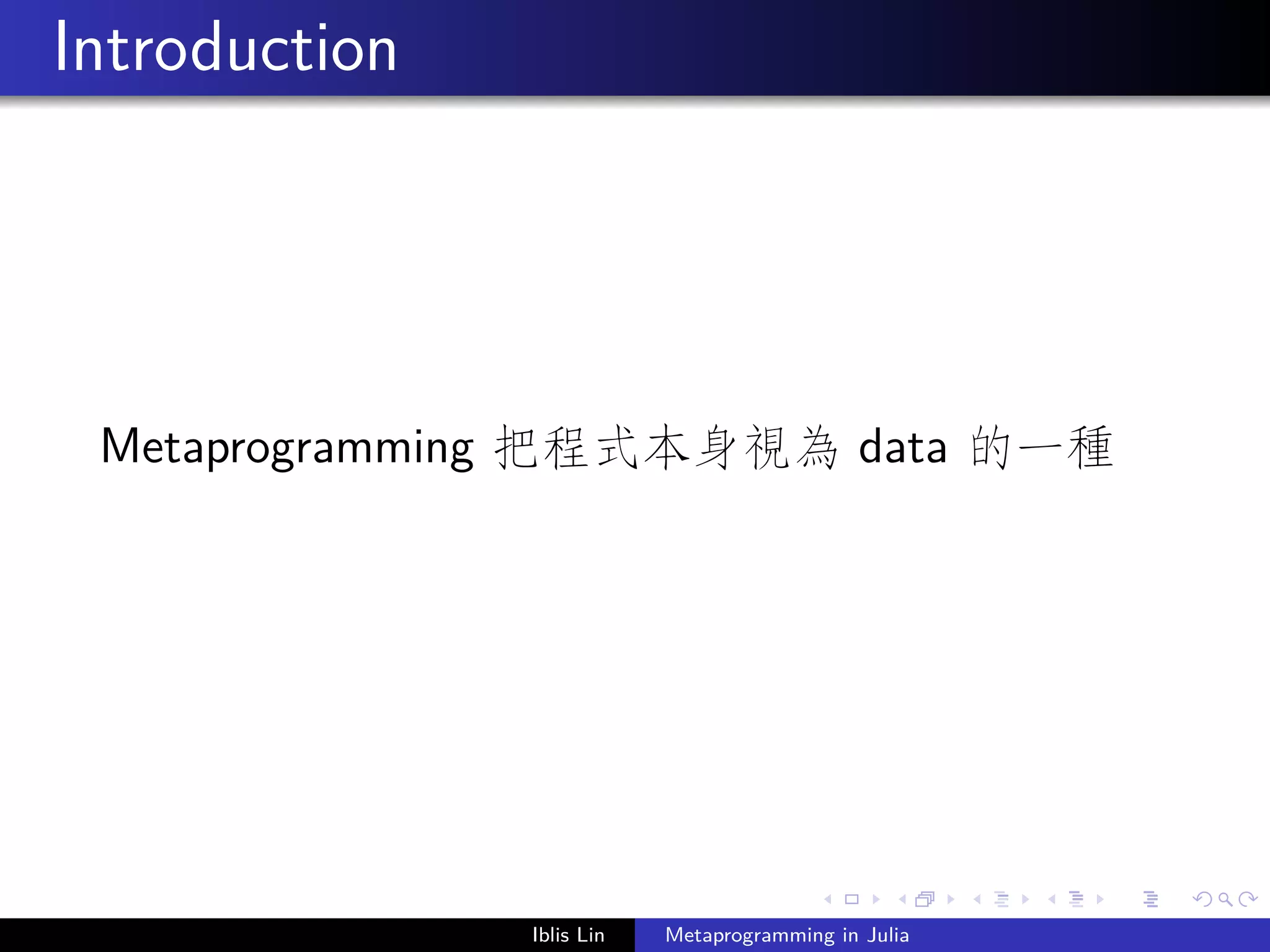 Introduction

Metaprogramming 把程式本身視為 data 的一種

Iblis Lin Metaprogramming in Julia